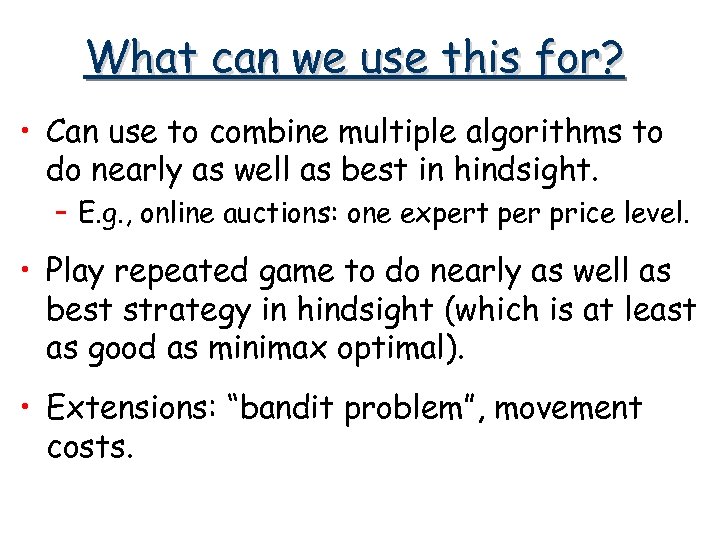 What can we use this for?

• Can use to combine multiple algorithms to do nearly as well as best in hindsight.

– E.g., online auctions: one expert per price level.

• Play repeated game to do nearly as well as best strategy in hindsight (which is at least as good as minimax optimal).

• Extensions: “bandit problem”, movement costs.